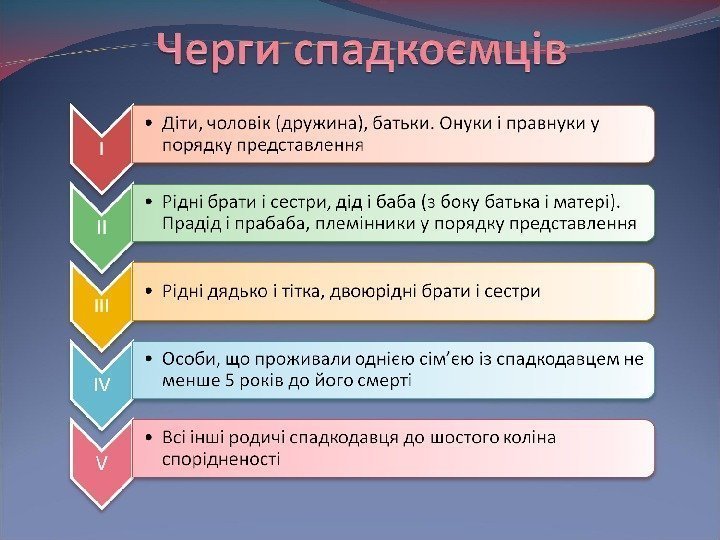 Черги спадкоємців

I

• Діти, чоловік (дружина), батьки. Онуки і правнуки у порядку представлення

II

• Рідні брати і сестри, дід і баба (з боку батька і матері). Прадід і прабаба, племінники у порядку представлення

III

• Рідні дядько і тітка, двоюрідні брати і сестри

IV

• Особи, що проживали однією сім'єю із спадкодавцем не менше 5 років до його смерті

V

• Всі інші родичі спадкодавця до шостого коліна спорідненості